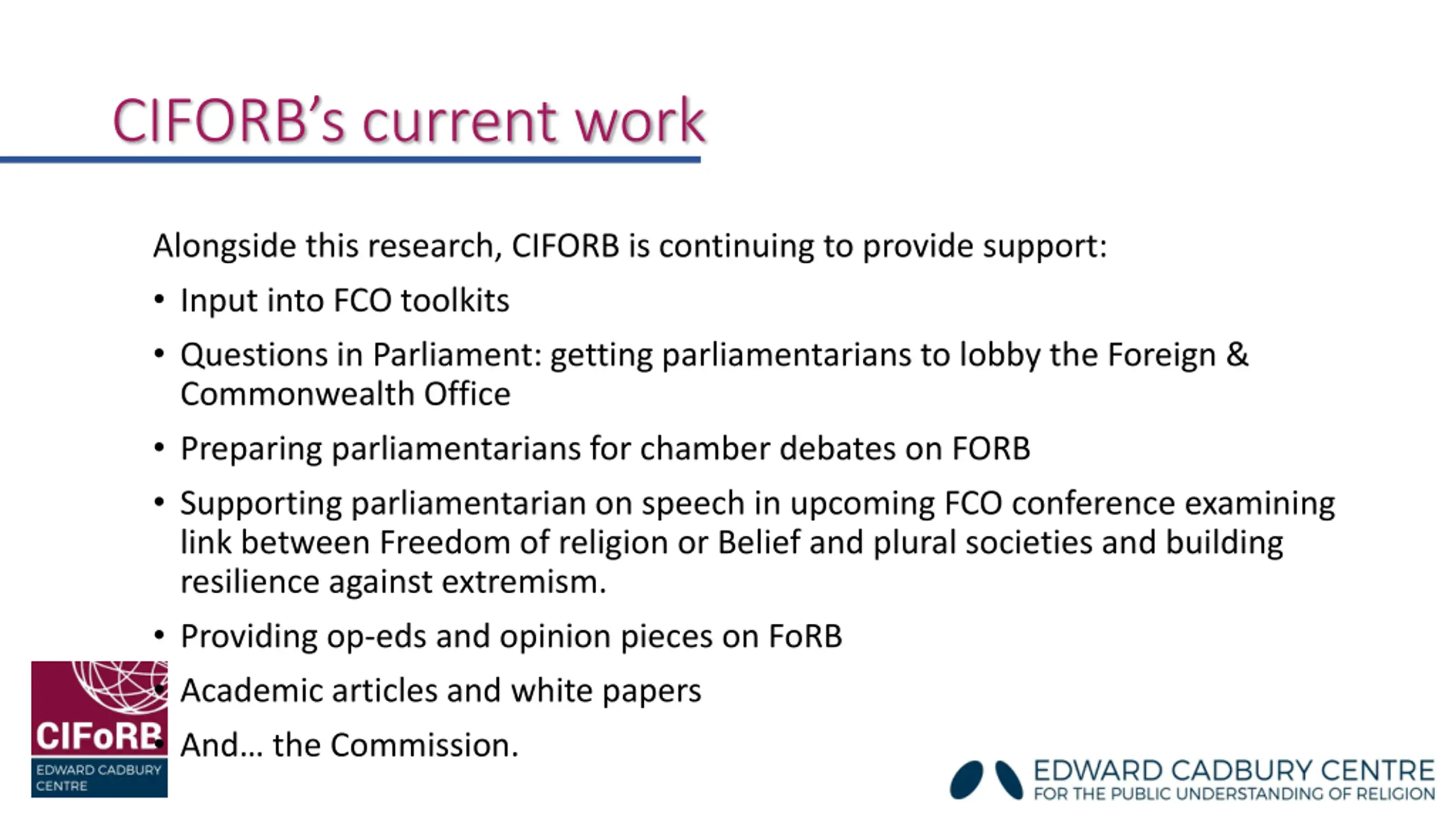 CIFORB's current work

Alongside this research, CIFORB is continuing to provide support:

• Input into FCO toolkits

• Questions in Parliament: getting parliamentarians to lobby the Foreign & Commonwealth Office

• Preparing parliamentarians for chamber debates on FORB

• Supporting parliamentarian on speech in upcoming FCO conference examining link between Freedom of religion or Belief and plural societies and building resilience against extremism.

• Providing op-eds and opinion pieces on FoRB

• Academic articles and white papers

• And… the Commission.

CIFoRB
EDWARD CADBURY CENTRE

EDWARD CADBURY CENTRE
FOR THE PUBLIC UNDERSTANDING OF RELIGION